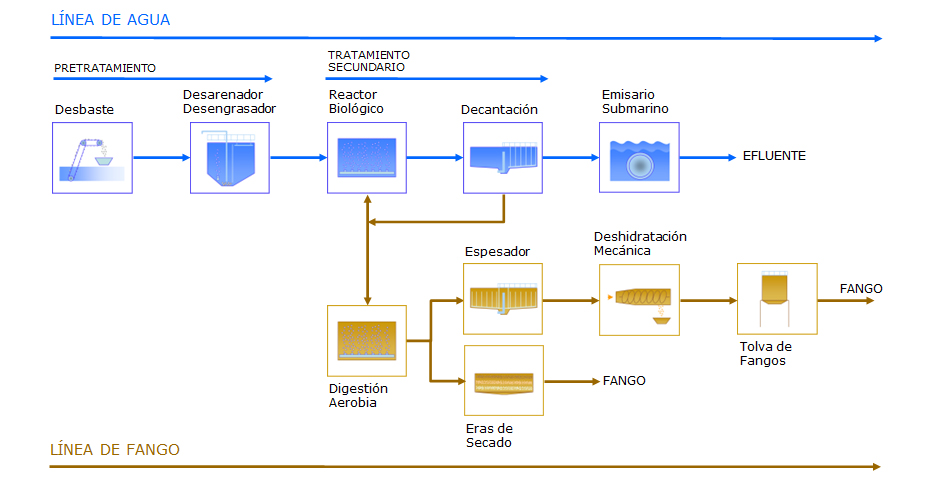 LÍNEA DE AGUA

PRETRATAMIENTO

TRATAMIENTO SECUNDARIO

Desbaste

Desarenador Desengrasador

Reactor Biológico

Decantación

Emisario Submarino

EFLUENTE

Espesador

Deshidratación Mecánica

FANGO

Tolva de Fangos

Digestión Aerobia

FANGO

Eras de Secado

LÍNEA DE FANGO